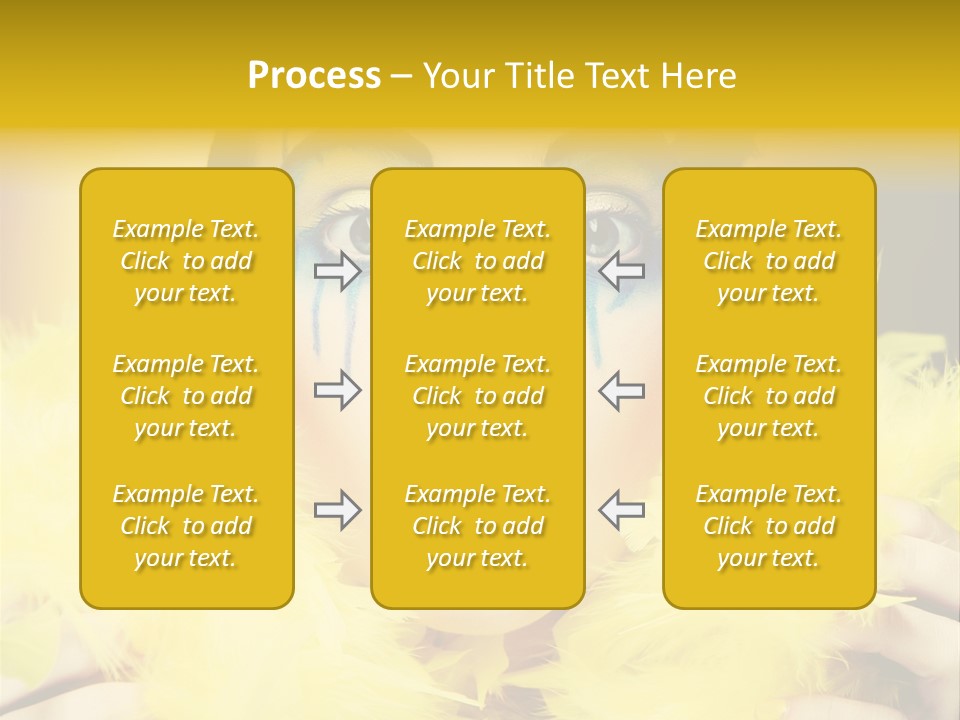 Process – Your Title Text Here

Example Text. Click to add your text.

Example Text. Click to add your text.

Example Text. Click to add your text.

Example Text. Click to add your text.

Example Text. Click to add your text.

Example Text. Click to add your text.

Example Text. Click to add your text.

Example Text. Click to add your text.

Example Text. Click to add your text.